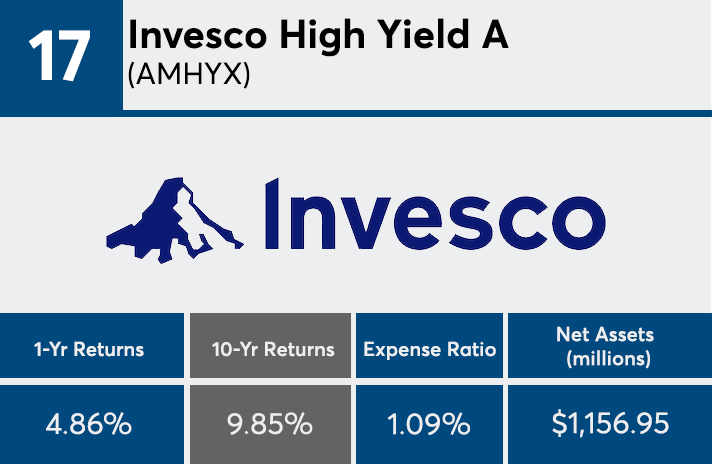 17

Invesco High Yield A
(AMHYX)

Invesco

| 1-Yr Returns | 10-Yr Returns | Expense Ratio | Net Assets (millions) |
|---|---|---|---|
| 4.86% | 9.85% | 1.09% | $1,156.95 |